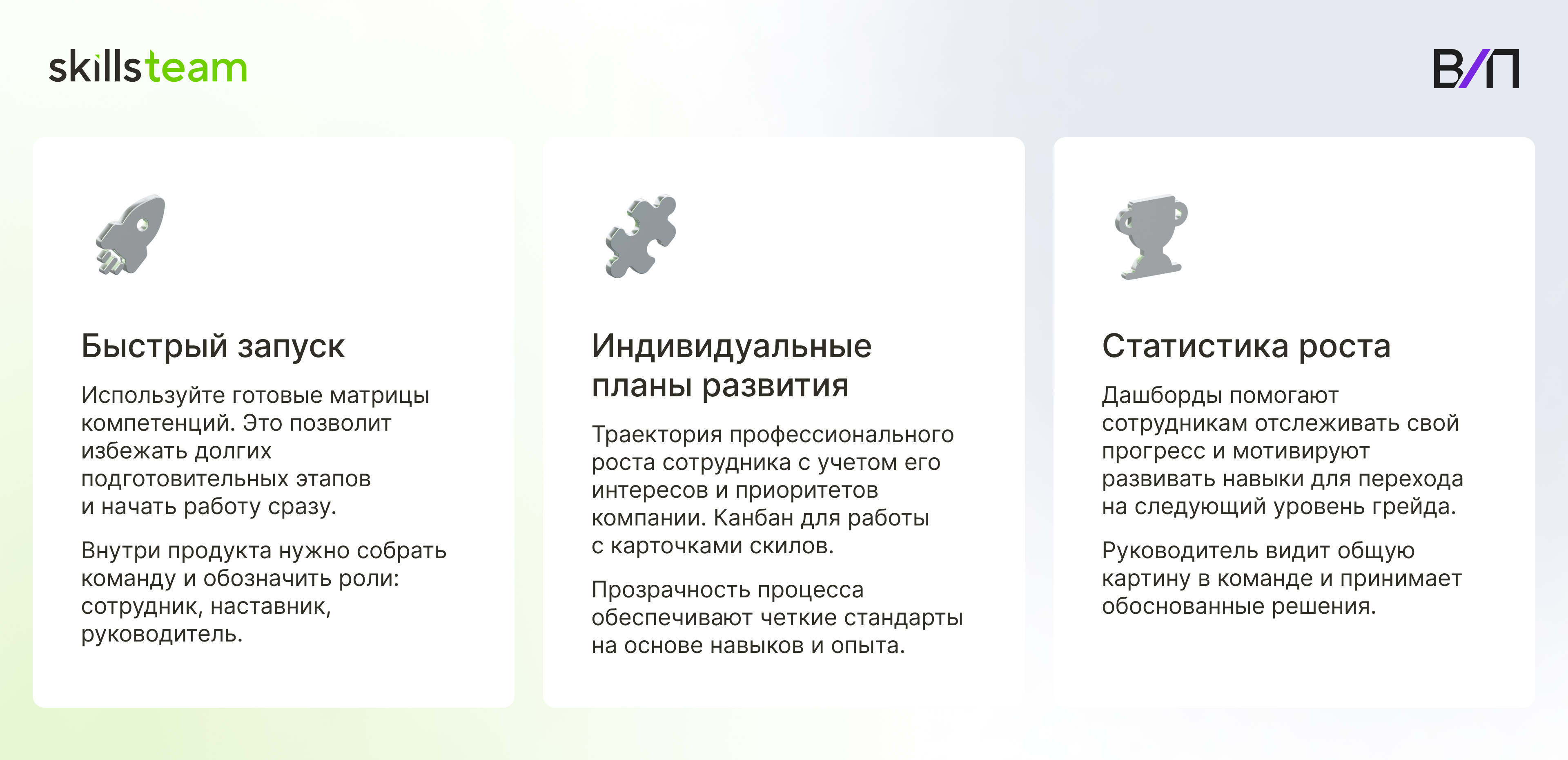 skillsteam

В/П

Быстрый запуск

Используйте готовые матрицы компетенций. Это позволит избежать долгих подготовительных этапов и начать работу сразу.

Внутри продукта нужно собрать команду и обозначить роли: сотрудник, наставник, руководитель.

Индивидуальные планы развития

Траектория профессионального роста сотрудника с учетом его интересов и приоритетов компании. Канбан для работы с карточками скилов.

Прозрачность процесса обеспечивают четкие стандарты на основе навыков и опыта.

Статистика роста

Дашборды помогают сотрудникам отслеживать свой прогресс и мотивируют развивать навыки для перехода на следующий уровень грейда.

Руководитель видит общую картину в команде и принимает обоснованные решения.